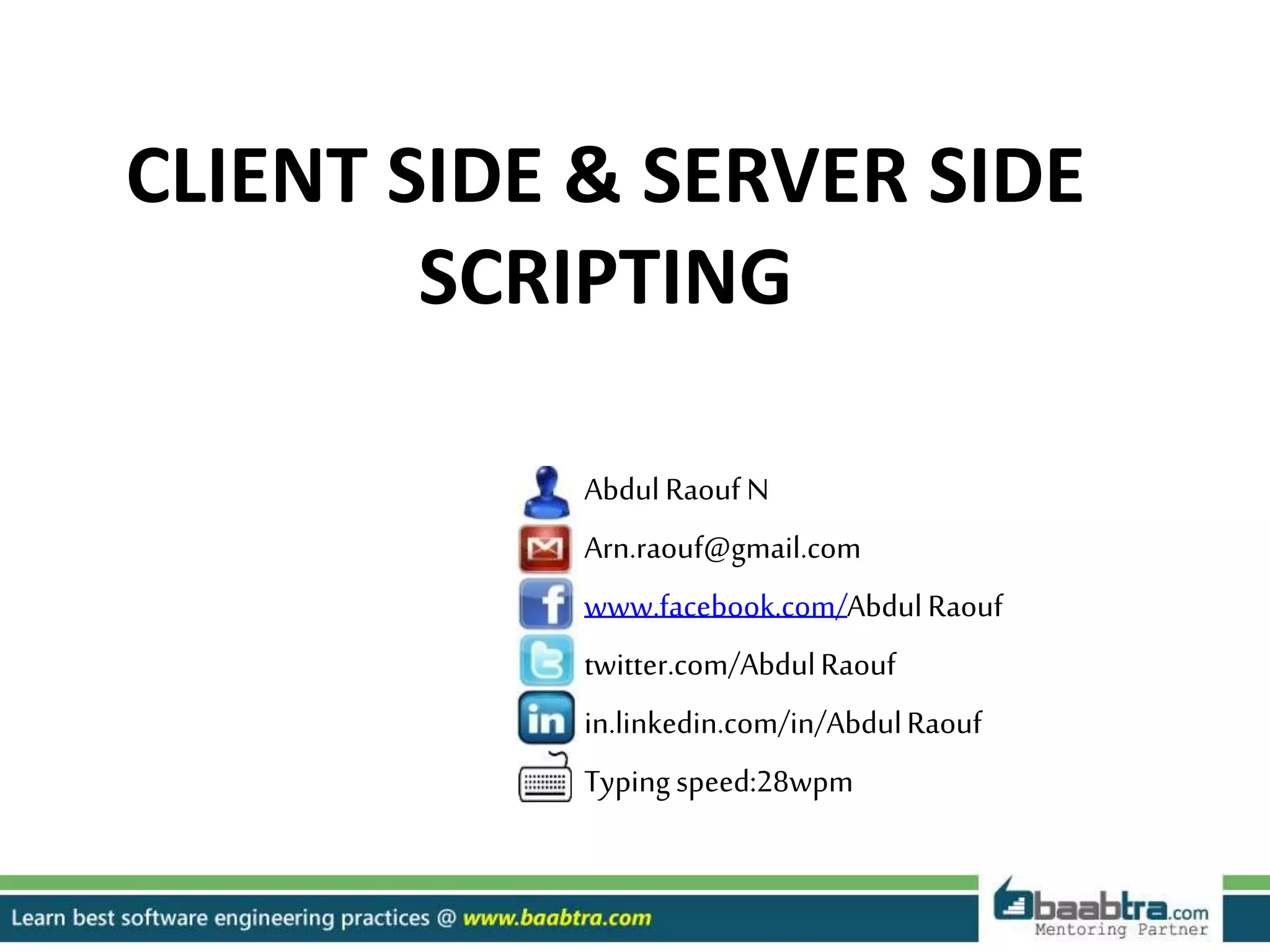 CLIENT SIDE & SERVER SIDE SCRIPTING

Abdul Raouf N

Arn.raouf@gmail.com

www.facebook.com/Abdul Raouf

twitter.com/Abdul Raouf

in.linkedin.com/in/Abdul Raouf

Typing speed:28wpm

Learn best software engineering practices @ www.baabtra.com

baabtra.com
Mentoring Partner